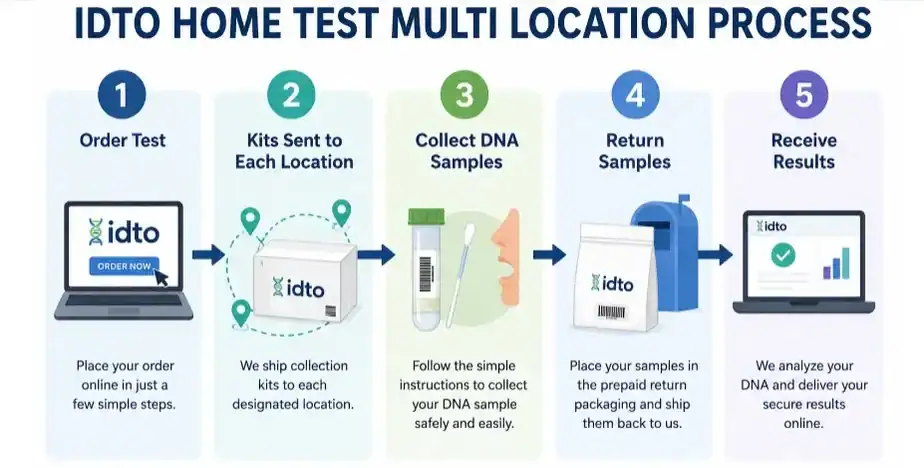 IDTO HOME TEST MULTI LOCATION PROCESS

1
Order Test
idto
ORDER NOW
Place your order online in just a few simple steps.

2
Kits Sent to Each Location
idto
We ship collection kits to each designated location.

3
Collect DNA Samples
Follow the simple instructions to collect your DNA sample safely and easily.

4
Return Samples
idto
Place your samples in the prepaid return packaging and ship them back to us.

5
Receive Results
idto
We analyze your DNA and deliver your secure results online.